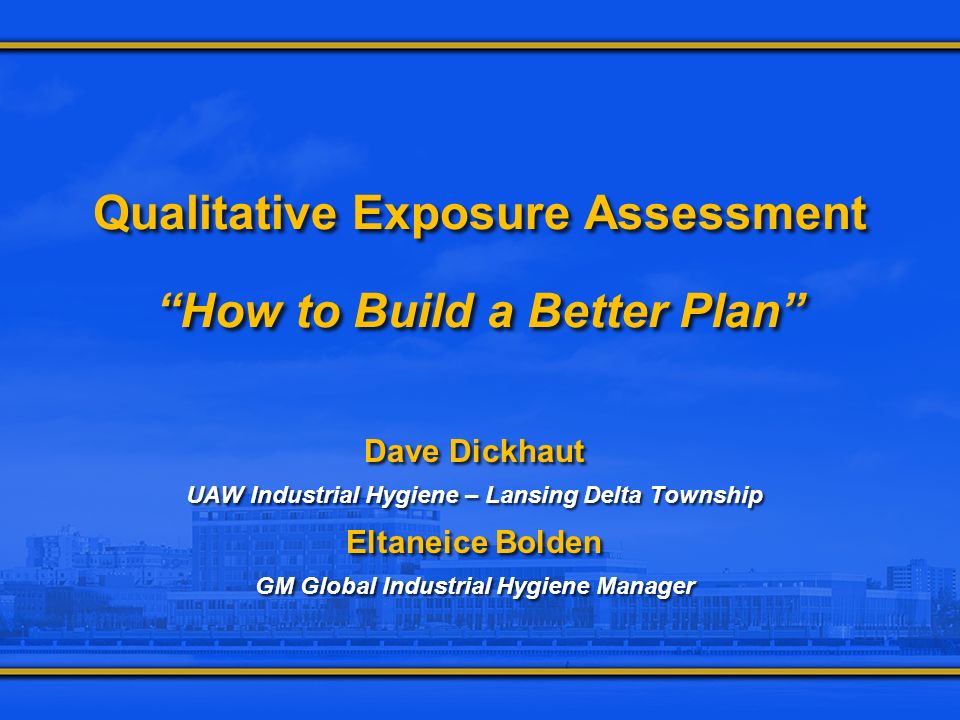 Qualitative Exposure Assessment

“How to Build a Better Plan”

Dave Dickhaut

UAW Industrial Hygiene – Lansing Delta Township

Eltaneice Bolden

GM Global Industrial Hygiene Manager